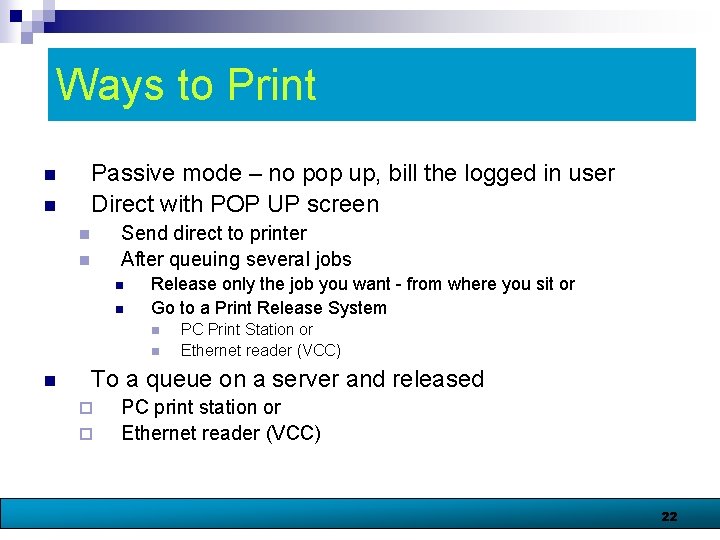 Ways to Print

- Passive mode – no pop up, bill the logged in user
- Direct with POP UP screen
  - Send direct to printer
  - After queuing several jobs
    - Release only the job you want - from where you sit or
    - Go to a Print Release System
      - PC Print Station or
      - Ethernet reader (VCC)
- To a queue on a server and released
  - PC print station or
  - Ethernet reader (VCC)

22